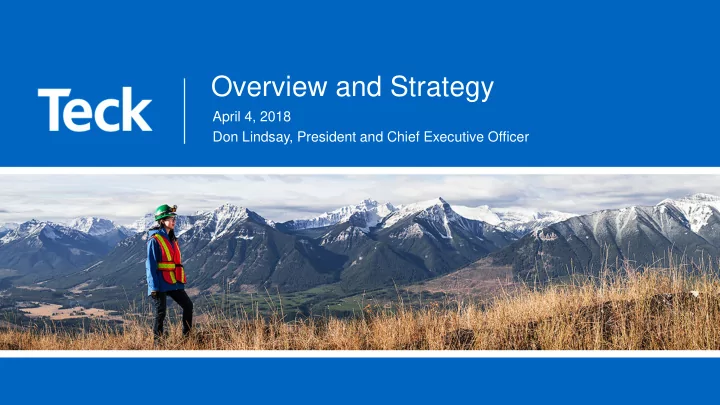 Teck

Overview and Strategy

April 4, 2018

Don Lindsay, President and Chief Executive Officer